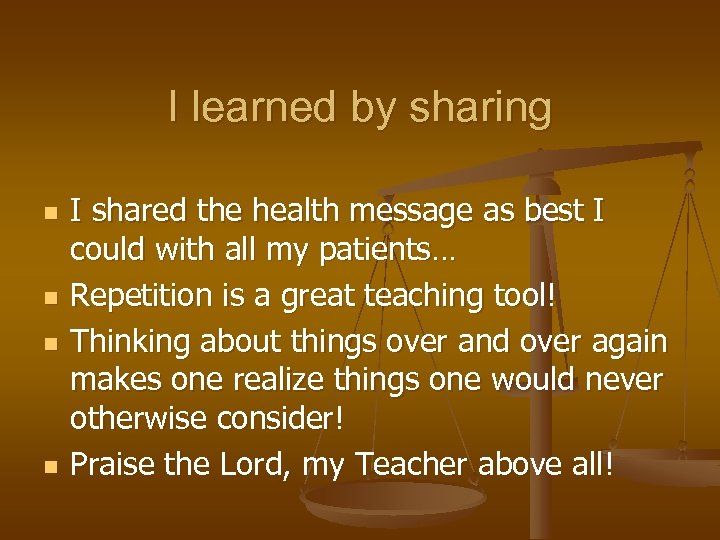 I learned by sharing

- I shared the health message as best I could with all my patients…
- Repetition is a great teaching tool!
- Thinking about things over and over again makes one realize things one would never otherwise consider!
- Praise the Lord, my Teacher above all!